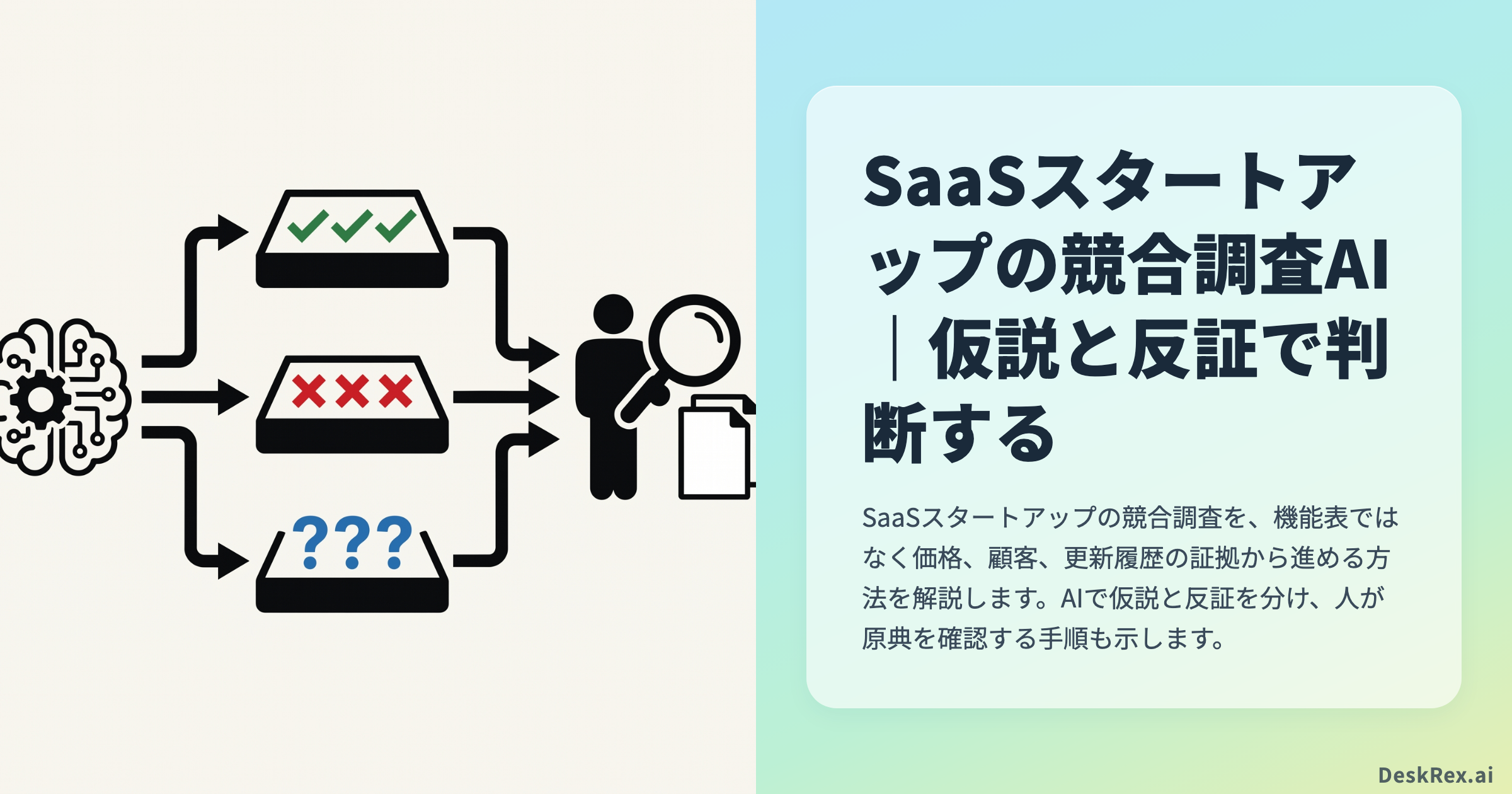 ???

SaaSスタートアップの競合調査AI｜仮説と反証で判断する

SaaSスタートアップの競合調査を、機能表ではなく価格、顧客、更新履歴の証拠から進める方法を解説します。AIで仮説と反証を分け、人が原典を確認する手順も示します。

DeskRex.ai